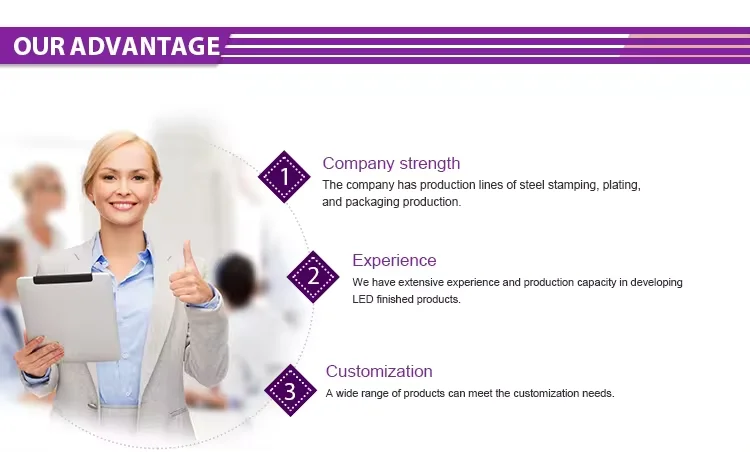 OUR ADVANTAGE

1
Company strength
The company has production lines of steel stamping, plating, and packaging production.

2
Experience
We have extensive experience and production capacity in developing LED finished products.

3
Customization
A wide range of products can meet the customization needs.